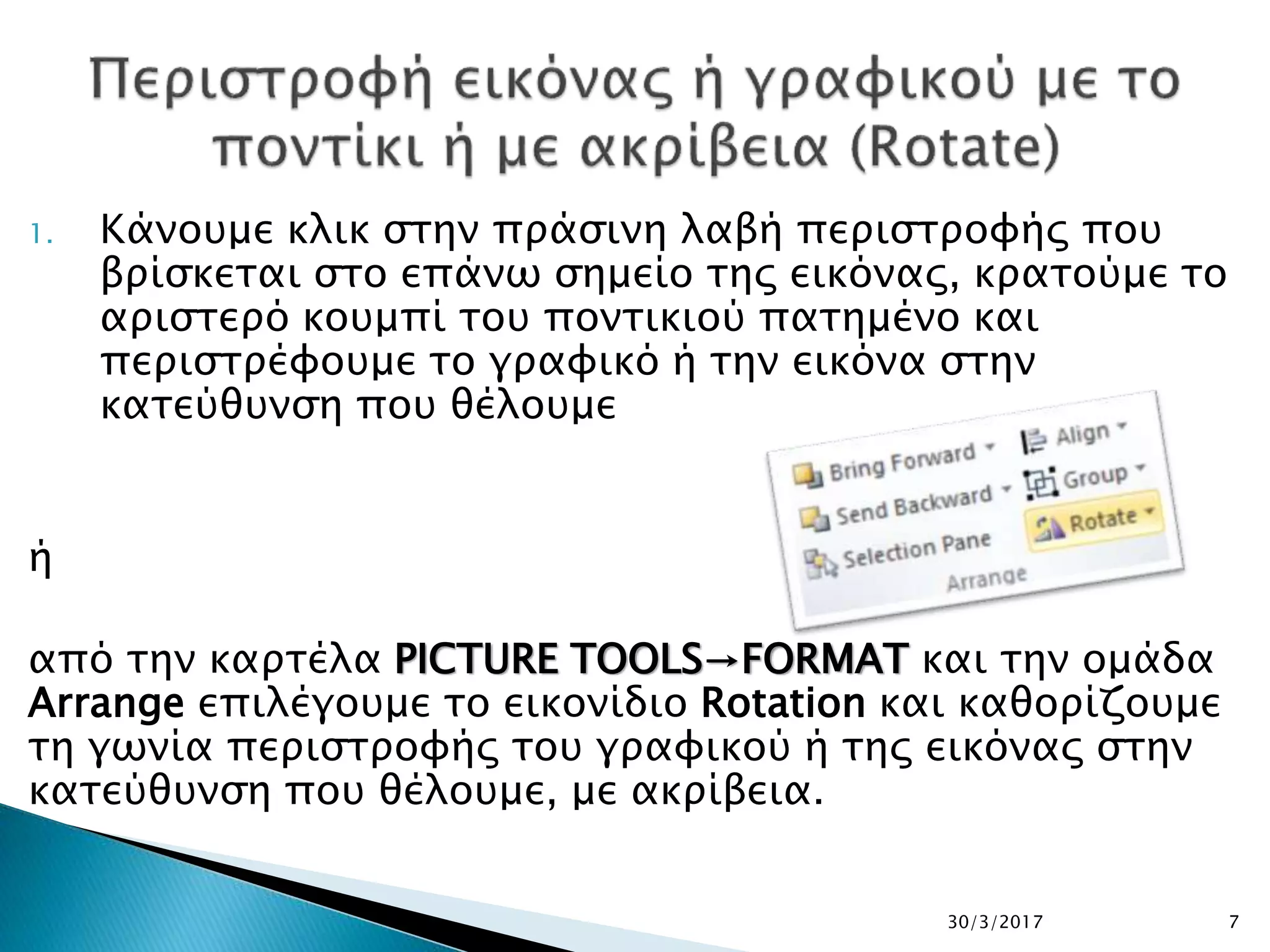 Περιστροφή εικόνας ή γραφικού με το ποντίκι ή με ακρίβεια (Rotate)

1. Κάνουμε κλικ στην πράσινη λαβή περιστροφής που βρίσκεται στο επάνω σημείο της εικόνας, κρατούμε το αριστερό κουμπί του ποντικιού πατημένο και περιστρέφουμε το γραφικό ή την εικόνα στην κατεύθυνση που θέλουμε

Bring Forward
Send Backward
Selection Pane
Align
Group
Rotate
Arrange

ή

από την καρτέλα PICTURE TOOLS→FORMAT και την ομάδα Arrange επιλέγουμε το εικονίδιο Rotation και καθορίζουμε τη γωνία περιστροφής του γραφικού ή της εικόνας στην κατεύθυνση που θέλουμε, με ακρίβεια.

30/3/2017
7